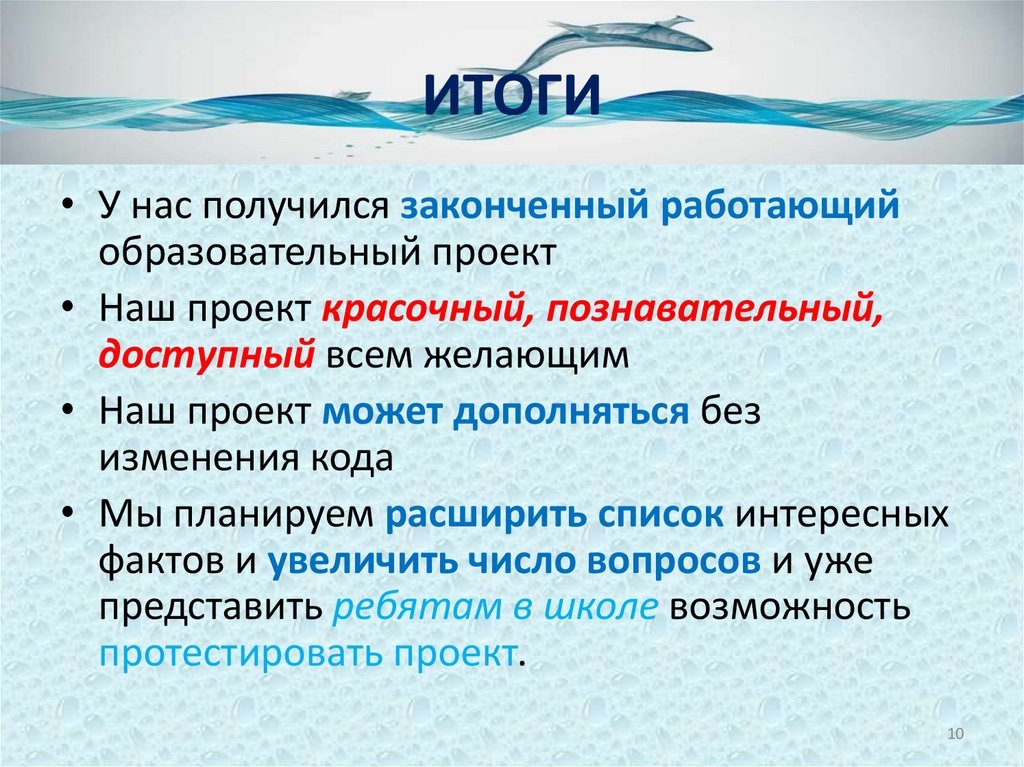 ИТОГИ

• У нас получился законченный работающий образовательный проект

• Наш проект красочный, познавательный, доступный всем желающим

• Наш проект может дополняться без изменения кода

• Мы планируем расширить список интересных фактов и увеличить число вопросов и уже представить ребятам в школе возможность протестировать проект.

10